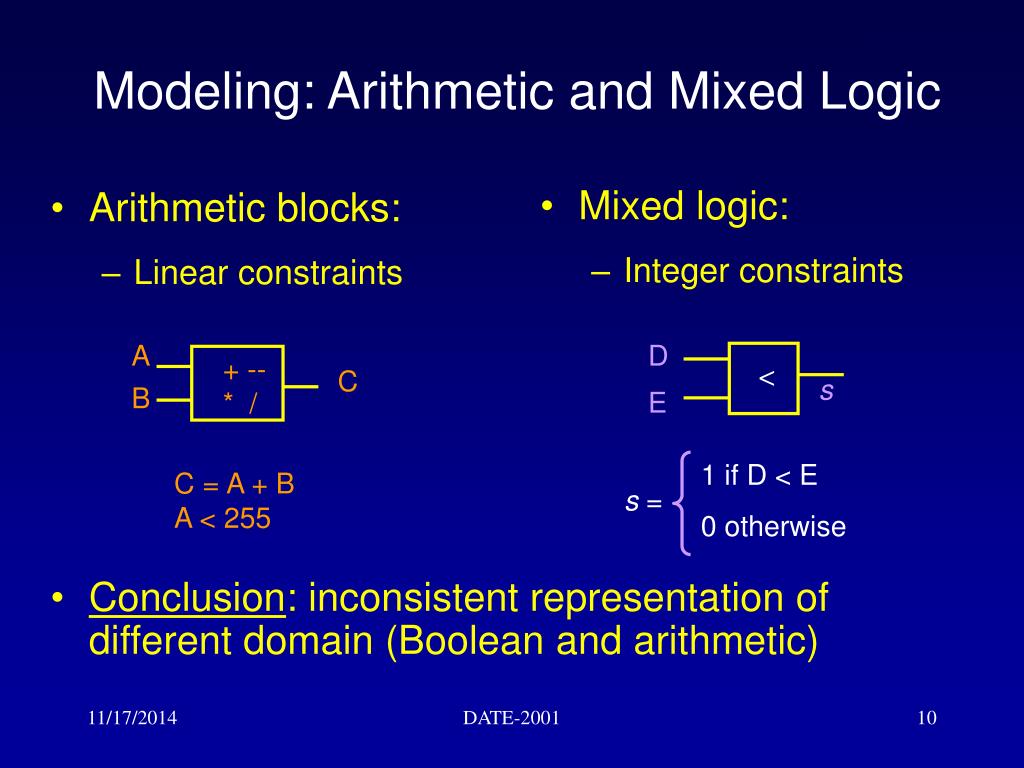 Modeling: Arithmetic and Mixed Logic

• Arithmetic blocks:
– Linear constraints

A
B
+ --
* /
C

C = A + B
A < 255

• Mixed logic:
– Integer constraints

D
E
<
s

$s = \begin{cases} 1 \text{ if } D < E \\ 0 \text{ otherwise} \end{cases}$

• Conclusion: inconsistent representation of different domain (Boolean and arithmetic)

11/17/2014
DATE-2001
10